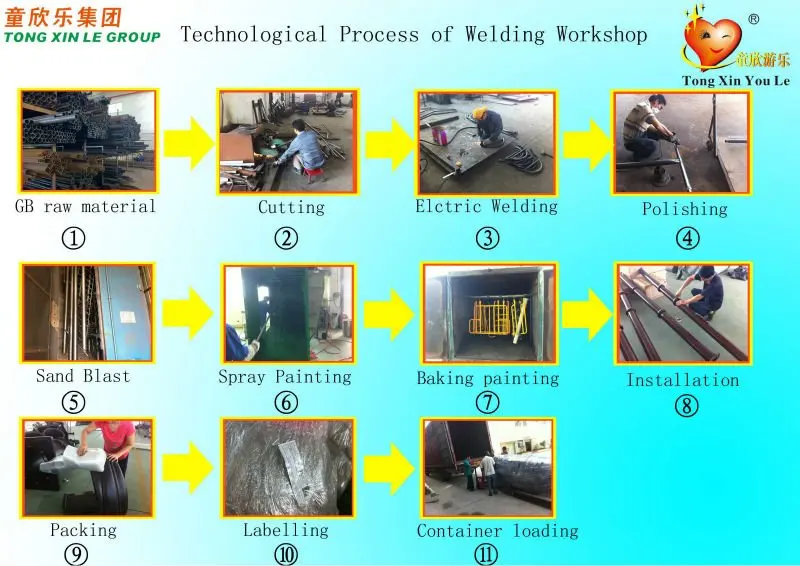 童欣乐集团
TONG XIN LE GROUP

Technological Process of Welding Workshop

®
童欣游乐
Tong Xin You Le

GB raw material
①

Cutting
②

Elctric Welding
③

Polishing
④

Sand Blast
⑤

Spray Painting
⑥

Baking painting
⑦

Installation
⑧

Packing
⑨

Labelling
⑩

Container loading
⑪